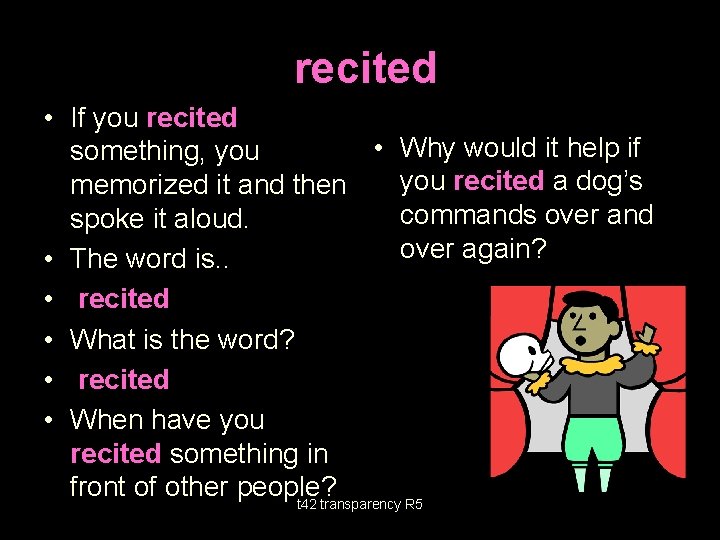 recited

• If you recited something, you memorized it and then spoke it aloud.
• The word is..
• recited
• What is the word?
• recited
• When have you recited something in front of other people?

• Why would it help if you recited a dog's commands over and over again?

t42 transparency R5